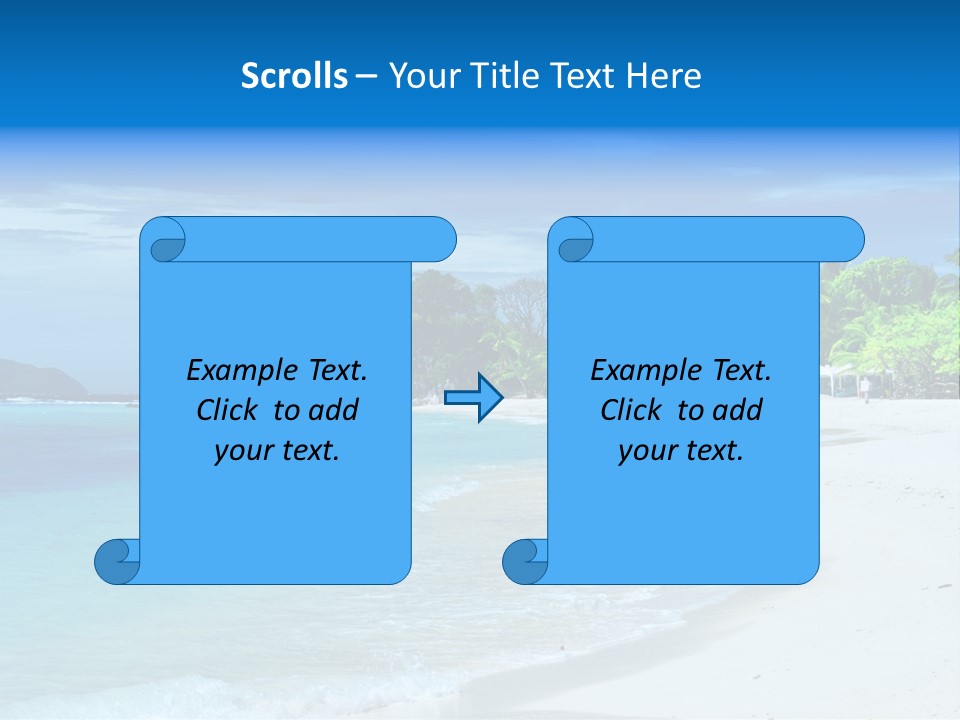 Scrolls – Your Title Text Here

Example Text. Click to add your text.

Example Text. Click to add your text.